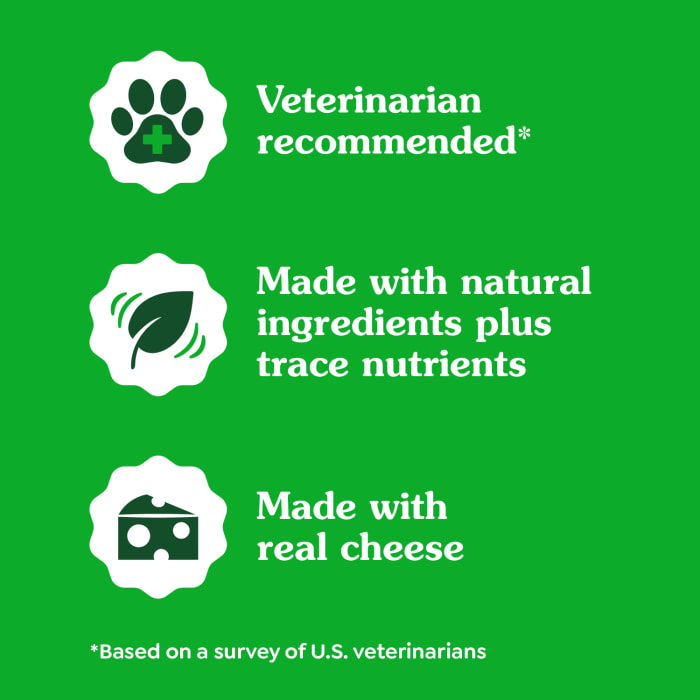 Veterinarian recommended*

Made with natural ingredients plus trace nutrients

Made with real cheese

*Based on a survey of U.S. veterinarians